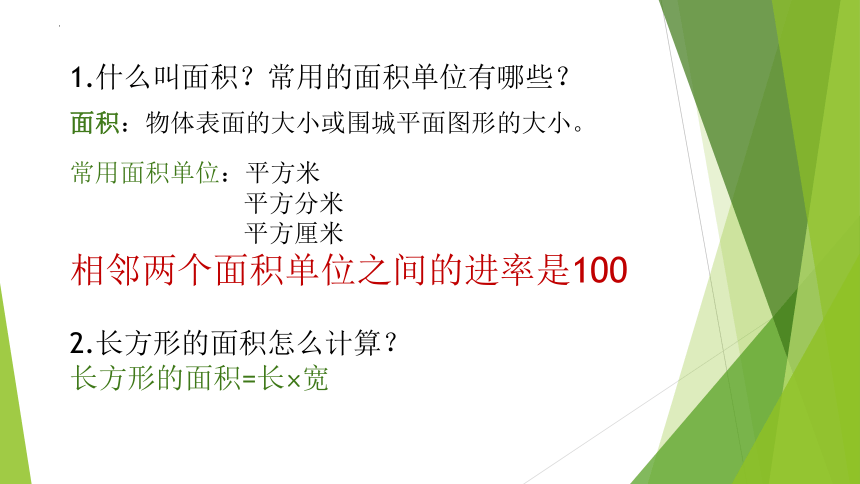 1.什么叫面积？常用的面积单位有哪些？

面积：物体表面的大小或围城平面图形的大小。

常用面积单位：平方米
平方分米
平方厘米

相邻两个面积单位之间的进率是100

2.长方形的面积怎么计算？
长方形的面积=长×宽